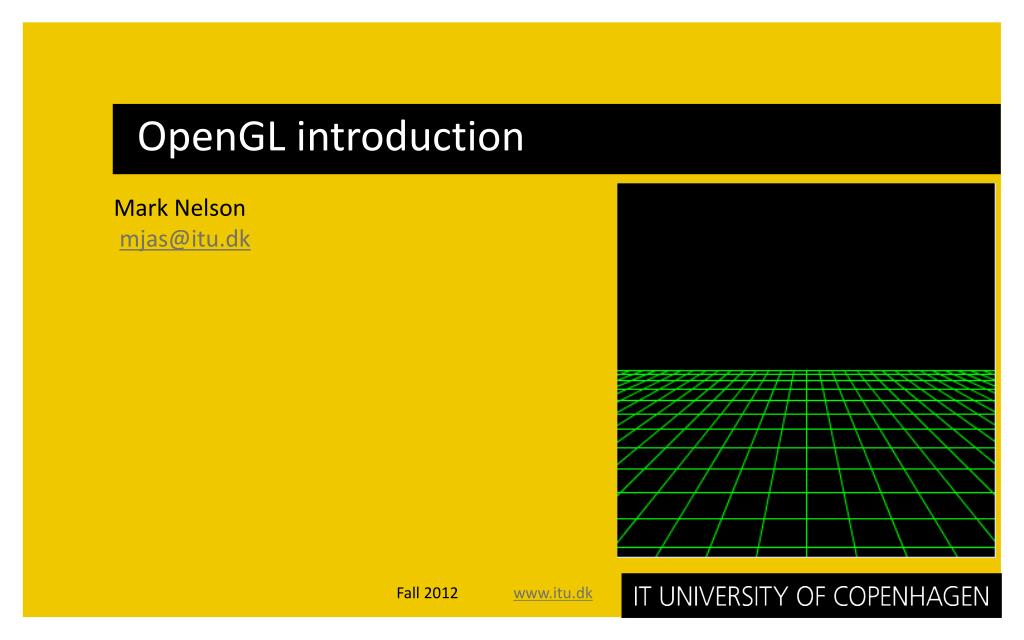 OpenGL introduction

Mark Nelson
mjas@itu.dk

Fall 2012 www.itu.dk IT UNIVERSITY OF COPENHAGEN